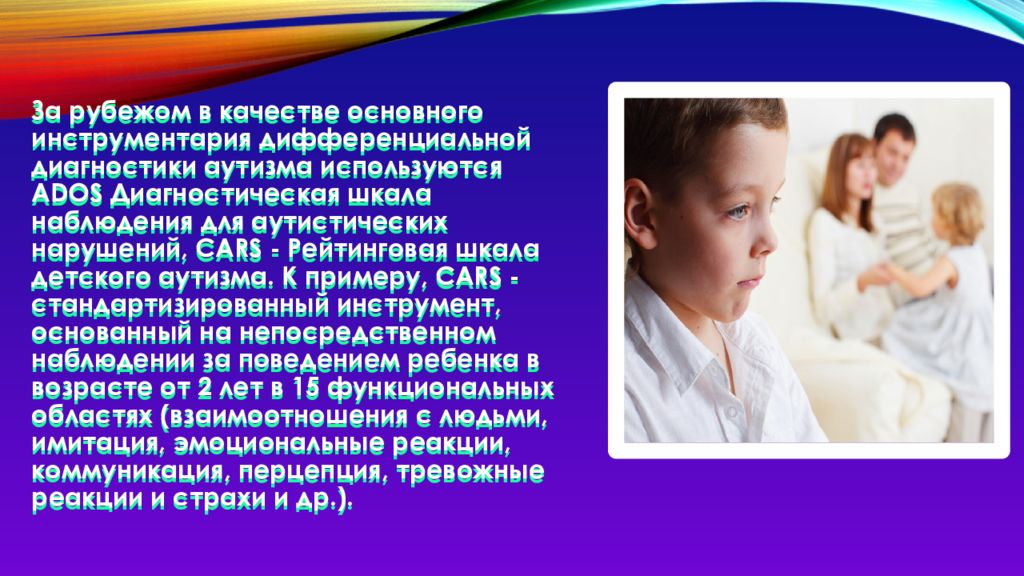 За рубежом в качестве основного инструментария дифференциальной диагностики аутизма используются ADOS Диагностическая шкала наблюдения для аутистических нарушений, CARS - Рейтинговая шкала детского аутизма. К примеру, CARS - стандартизированный инструмент, основанный на непосредственном наблюдении за поведением ребенка в возрасте от 2 лет в 15 функциональных областях (взаимоотношения с людьми, имитация, эмоциональные реакции, коммуникация, перцепция, тревожные реакции и страхи и др.).